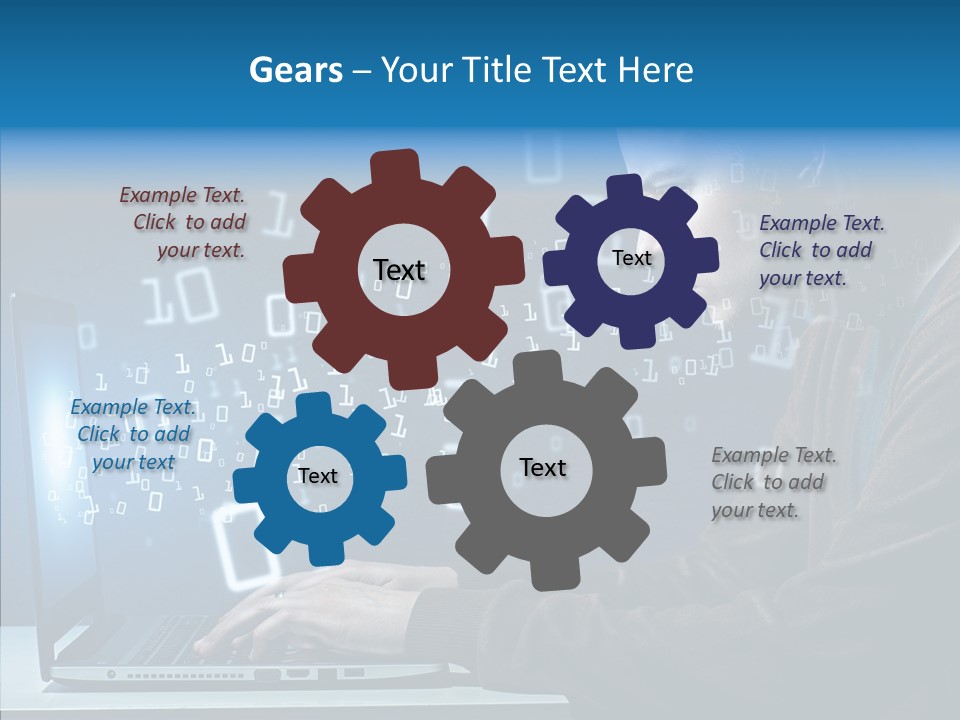 Gears – Your Title Text Here

Example Text. Click to add your text.

Text

Text

Example Text. Click to add your text.

Example Text. Click to add your text

Text

Text

Example Text. Click to add your text.